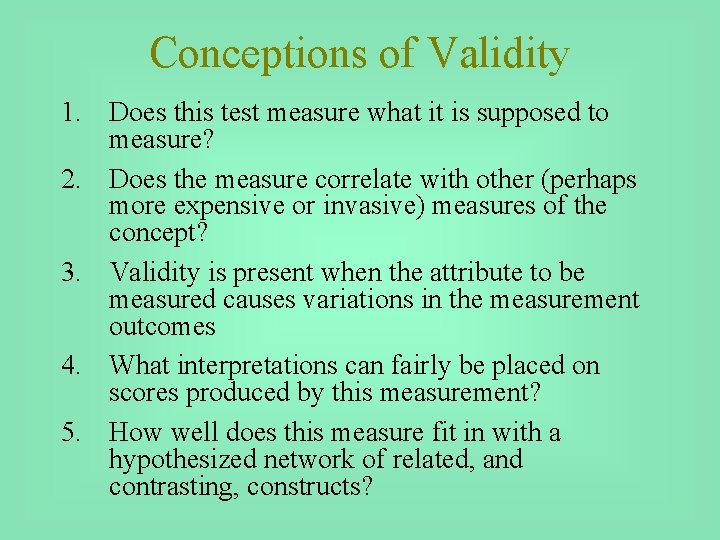 Conceptions of Validity

1. Does this test measure what it is supposed to measure?

2. Does the measure correlate with other (perhaps more expensive or invasive) measures of the concept?

3. Validity is present when the attribute to be measured causes variations in the measurement outcomes

4. What interpretations can fairly be placed on scores produced by this measurement?

5. How well does this measure fit in with a hypothesized network of related, and contrasting, constructs?